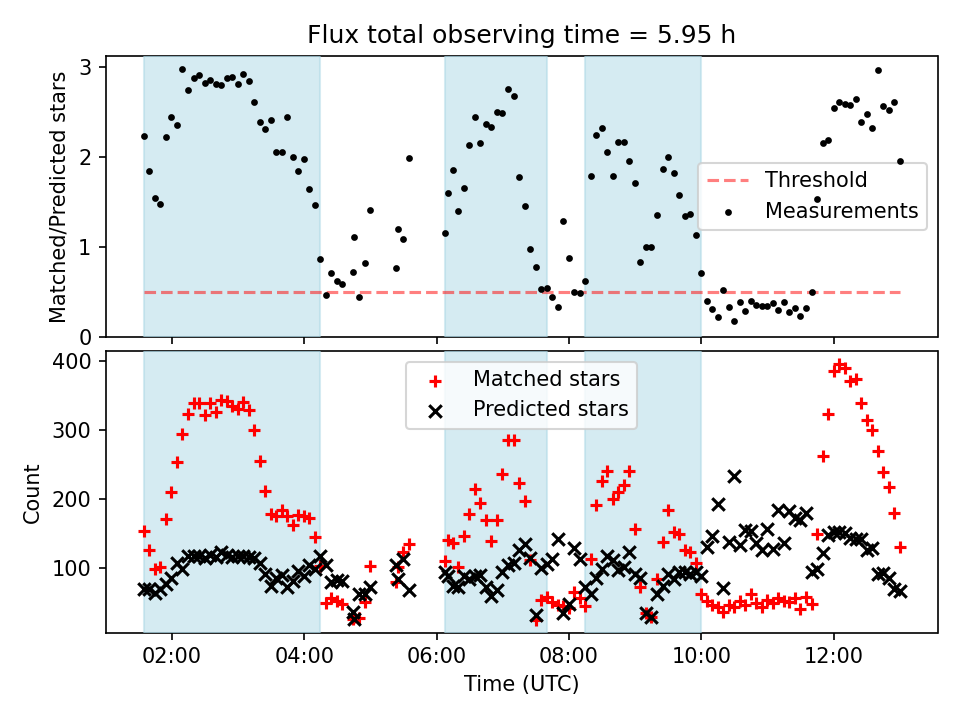 Flux total observing time = 5.95 h

Matched/Predicted stars

3
2
1
0

Threshold
Measurements

Count

400
300
200
100

Matched stars
Predicted stars

02:00
04:00
06:00
08:00
10:00
12:00

Time (UTC)